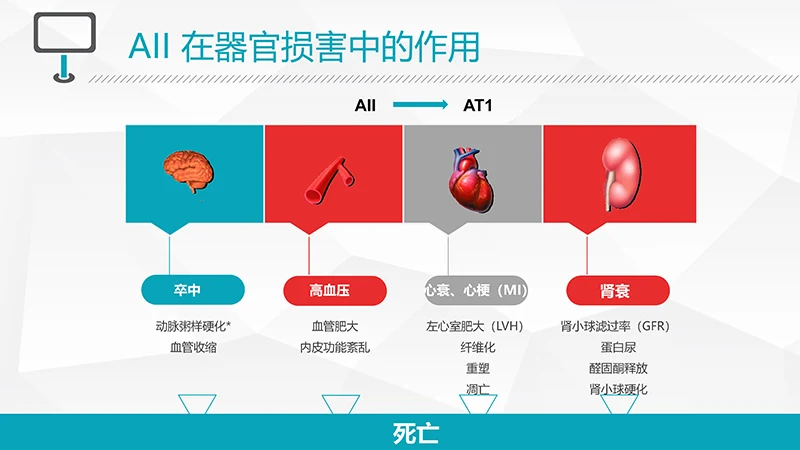 AII 在器官损害中的作用

AII → AT1

卒中
动脉粥样硬化*
血管收缩

高血压
血管肥大
内皮功能紊乱

心衰、心梗（MI）
左心室肥大（LVH）
纤维化
重塑
凋亡

肾衰
肾小球滤过率（GFR）
蛋白尿
醛固酮释放
肾小球硬化

死亡